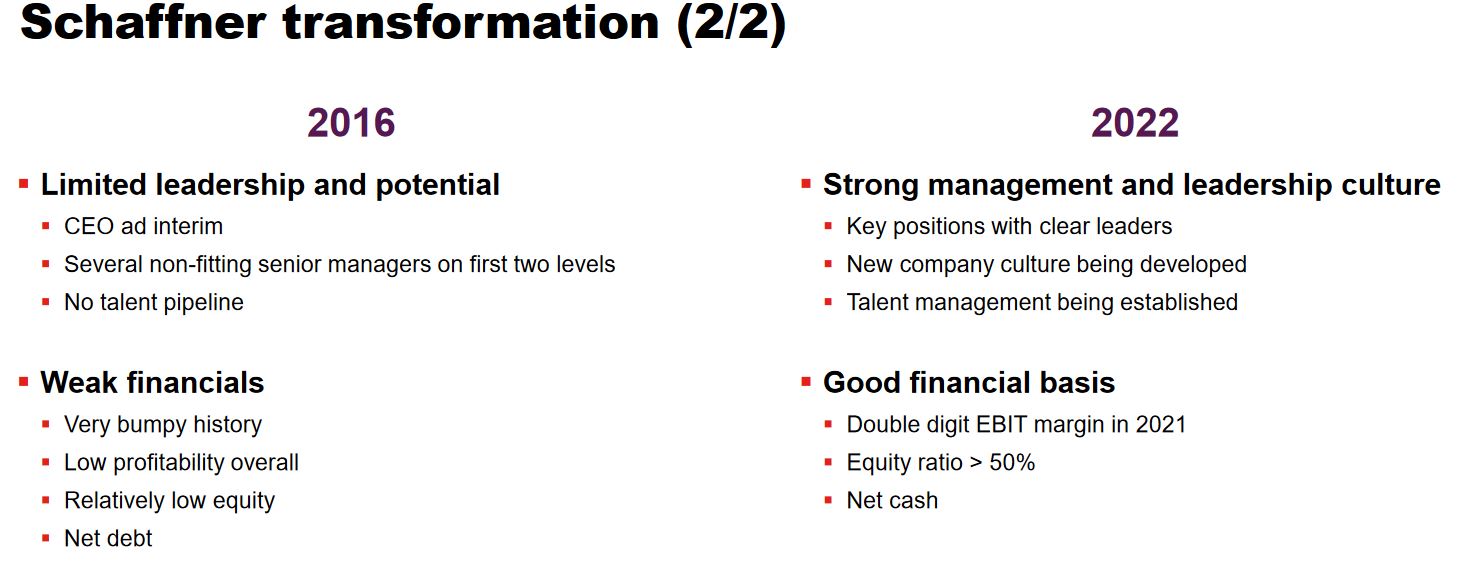 Schaffner transformation (2/2)

2016

▪ Limited leadership and potential
▪ CEO ad interim
▪ Several non-fitting senior managers on first two levels
▪ No talent pipeline

▪ Weak financials
▪ Very bumpy history
▪ Low profitability overall
▪ Relatively low equity
▪ Net debt

2022

▪ Strong management and leadership culture
▪ Key positions with clear leaders
▪ New company culture being developed
▪ Talent management being established

▪ Good financial basis
▪ Double digit EBIT margin in 2021
▪ Equity ratio > 50%
▪ Net cash